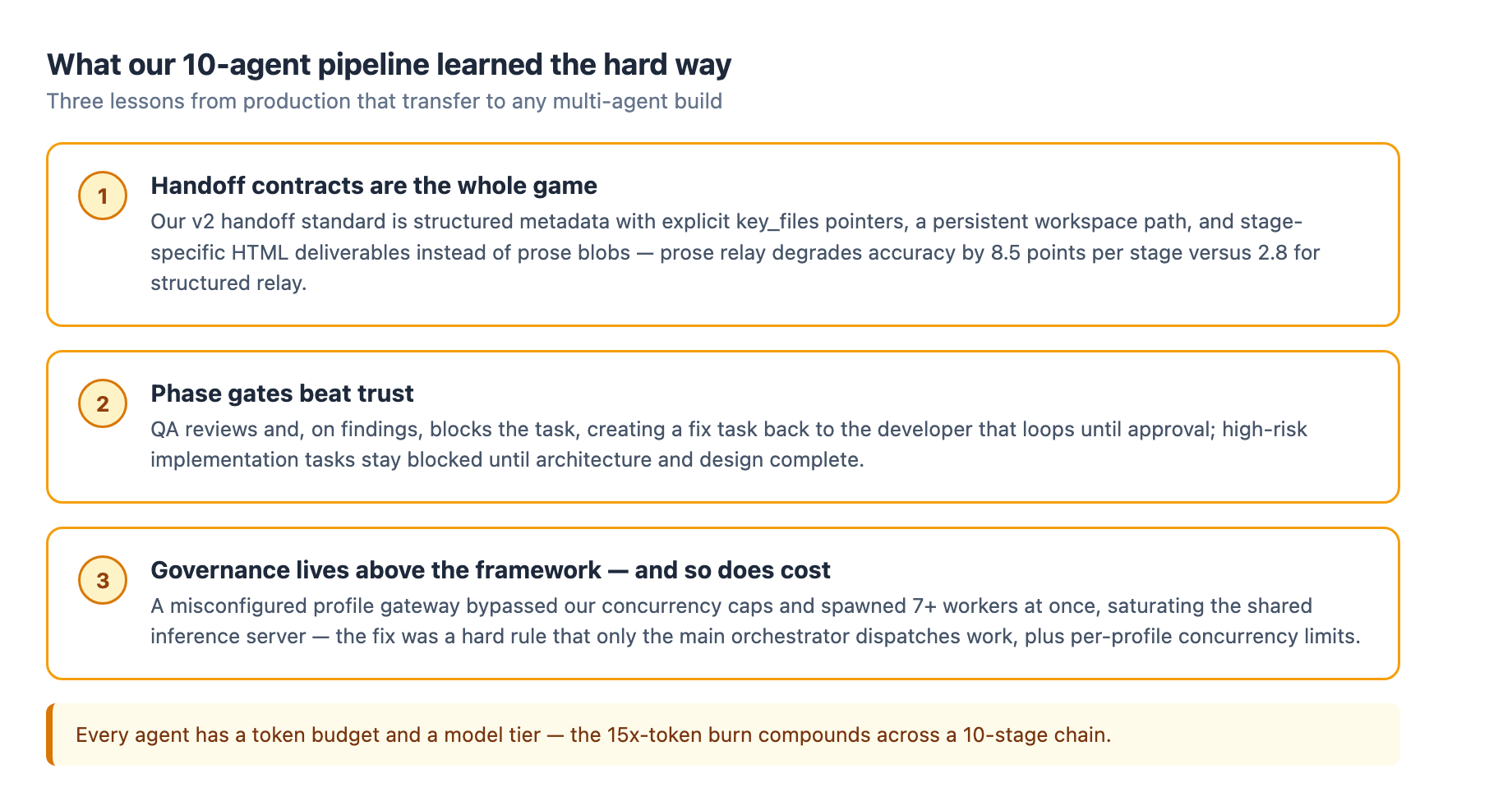 What our 10-agent pipeline learned the hard way

Three lessons from production that transfer to any multi-agent build

1

Handoff contracts are the whole game

Our v2 handoff standard is structured metadata with explicit key_files pointers, a persistent workspace path, and stage-specific HTML deliverables instead of prose blobs — prose relay degrades accuracy by 8.5 points per stage versus 2.8 for structured relay.

2

Phase gates beat trust

QA reviews and, on findings, blocks the task, creating a fix task back to the developer that loops until approval; high-risk implementation tasks stay blocked until architecture and design complete.

3

Governance lives above the framework — and so does cost

A misconfigured profile gateway bypassed our concurrency caps and spawned 7+ workers at once, saturating the shared inference server — the fix was a hard rule that only the main orchestrator dispatches work, plus per-profile concurrency limits.

Every agent has a token budget and a model tier — the 15x-token burn compounds across a 10-stage chain.